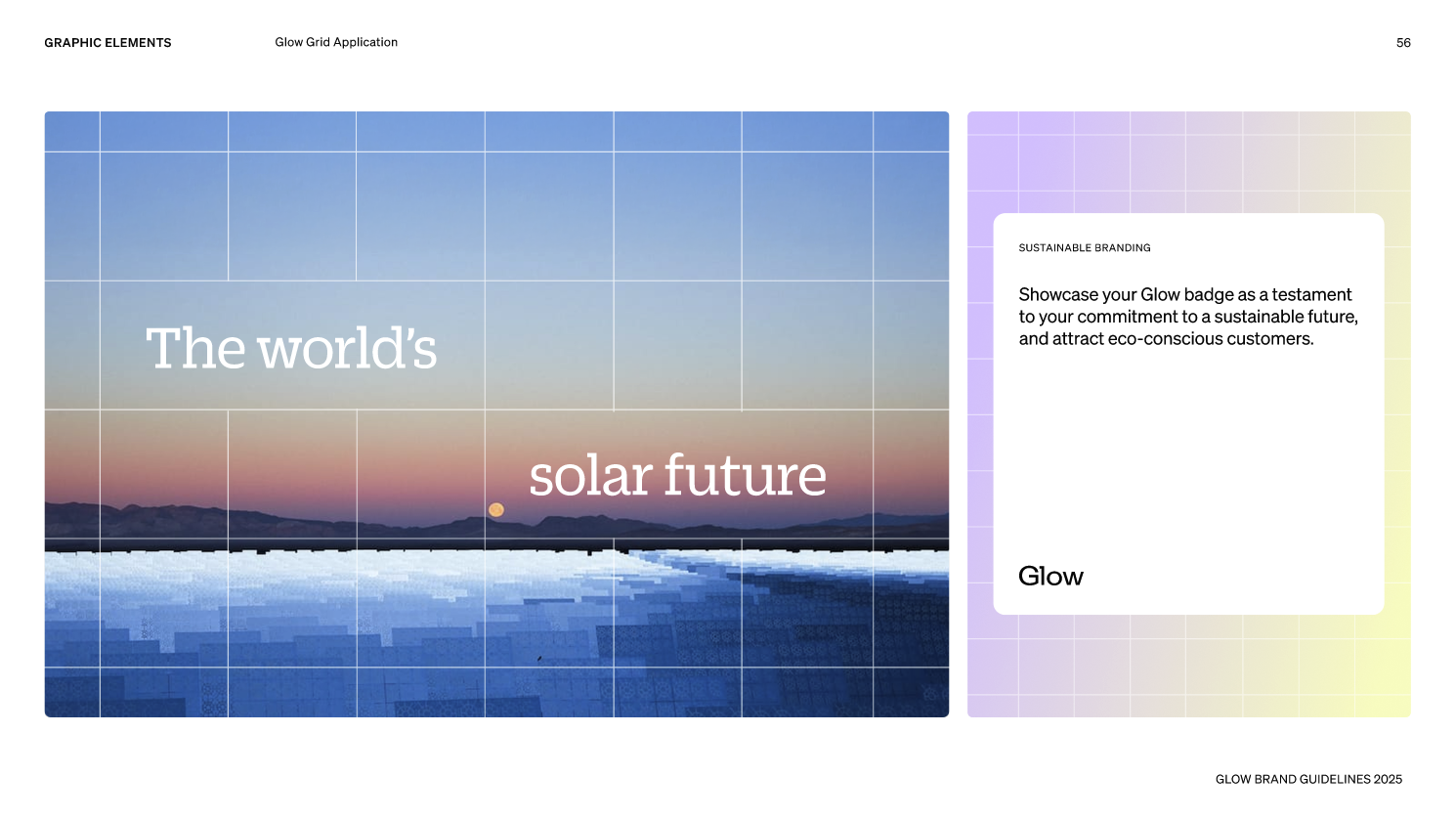 GRAPHIC ELEMENTS

Glow Grid Application

56

The world's

solar future

SUSTAINABLE BRANDING

Showcase your Glow badge as a testament to your commitment to a sustainable future, and attract eco-conscious customers.

Glow

GLOW BRAND GUIDELINES 2025